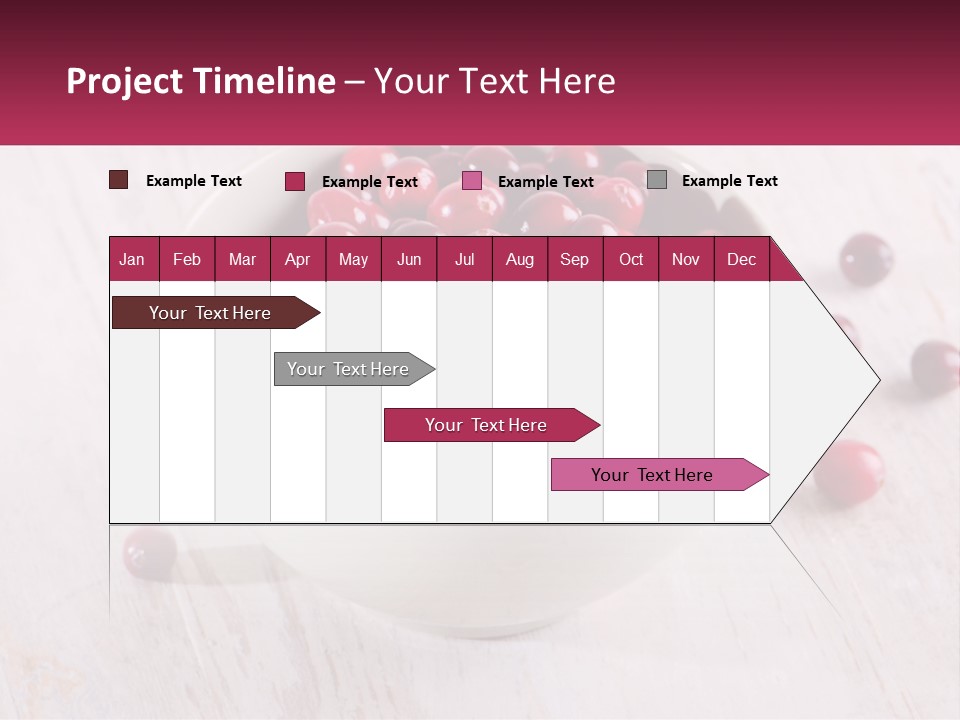 Project Timeline – Your Text Here

Example Text
Example Text
Example Text
Example Text

| Jan | Feb | Mar | Apr | May | Jun | Jul | Aug | Sep | Oct | Nov | Dec |
|---|---|---|---|---|---|---|---|---|---|---|---|

Your Text Here

Your Text Here

Your Text Here

Your Text Here